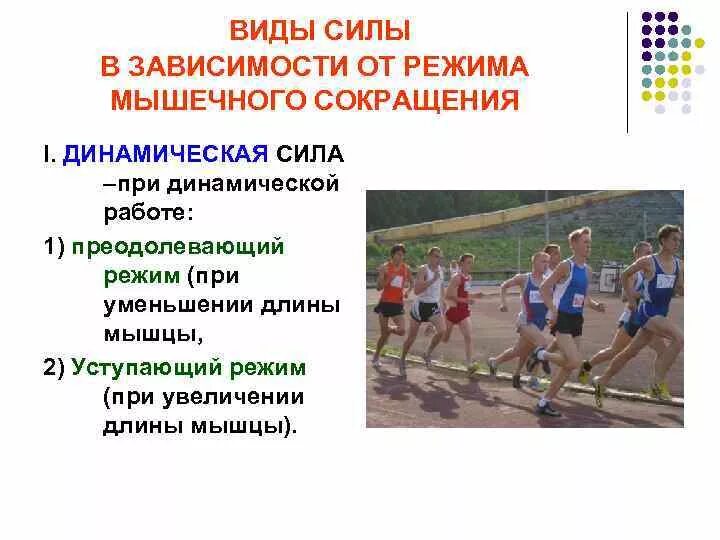 ВИДЫ СИЛЫ В ЗАВИСИМОСТИ ОТ РЕЖИМА МЫШЕЧНОГО СОКРАЩЕНИЯ

I. ДИНАМИЧЕСКАЯ СИЛА –при динамической работе:

1) преодолевающий режим (при уменьшении длины мышцы,

2) Уступающий режим (при увеличении длины мышцы).